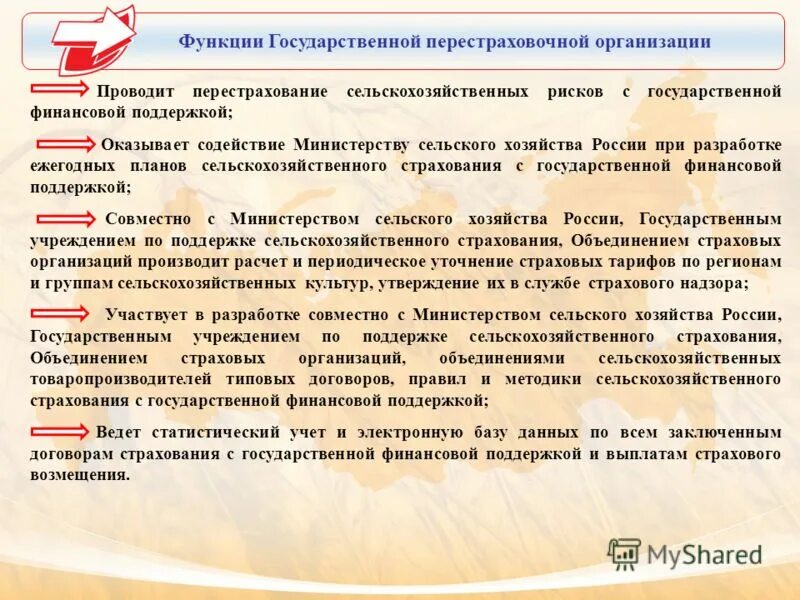 Функции Государственной перестраховочной организации

Проводит перестрахование сельскохозяйственных рисков с государственной финансовой поддержкой;

Оказывает содействие Министерству сельского хозяйства России при разработке ежегодных планов сельскохозяйственного страхования с государственной финансовой поддержкой;

Совместно с Министерством сельского хозяйства России, Государственным учреждением по поддержке сельскохозяйственного страхования, Объединением страховых организаций производит расчет и периодическое уточнение страховых тарифов по регионам и группам сельскохозяйственных культур, утверждение их в службе страхового надзора;

Участвует в разработке совместно с Министерством сельского хозяйства России, Государственным учреждением по поддержке сельскохозяйственного страхования, Объединением страховых организаций, объединениями сельскохозяйственных товаропроизводителей типовых договоров, правил и методики сельскохозяйственного страхования с государственной финансовой поддержкой;

Ведет статистический учет и электронную базу данных по всем заключенным договорам страхования с государственной финансовой поддержкой и выплатам страхового возмещения.

MyShared